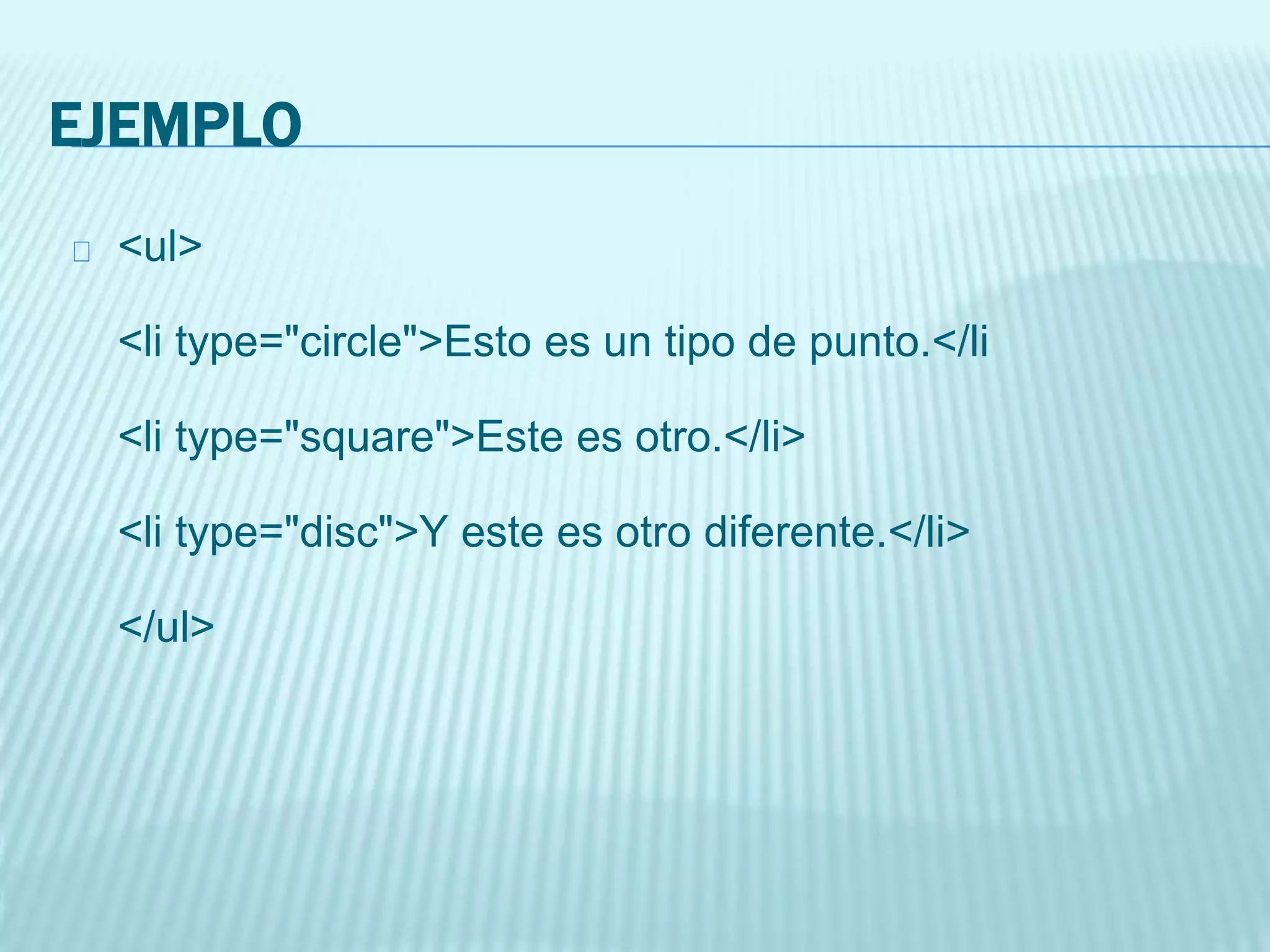 EJEMPLO

<ul>

<li type="circle">Esto es un tipo de punto.</li

<li type="square">Este es otro.</li>

<li type="disc">Y este es otro diferente.</li>

</ul>